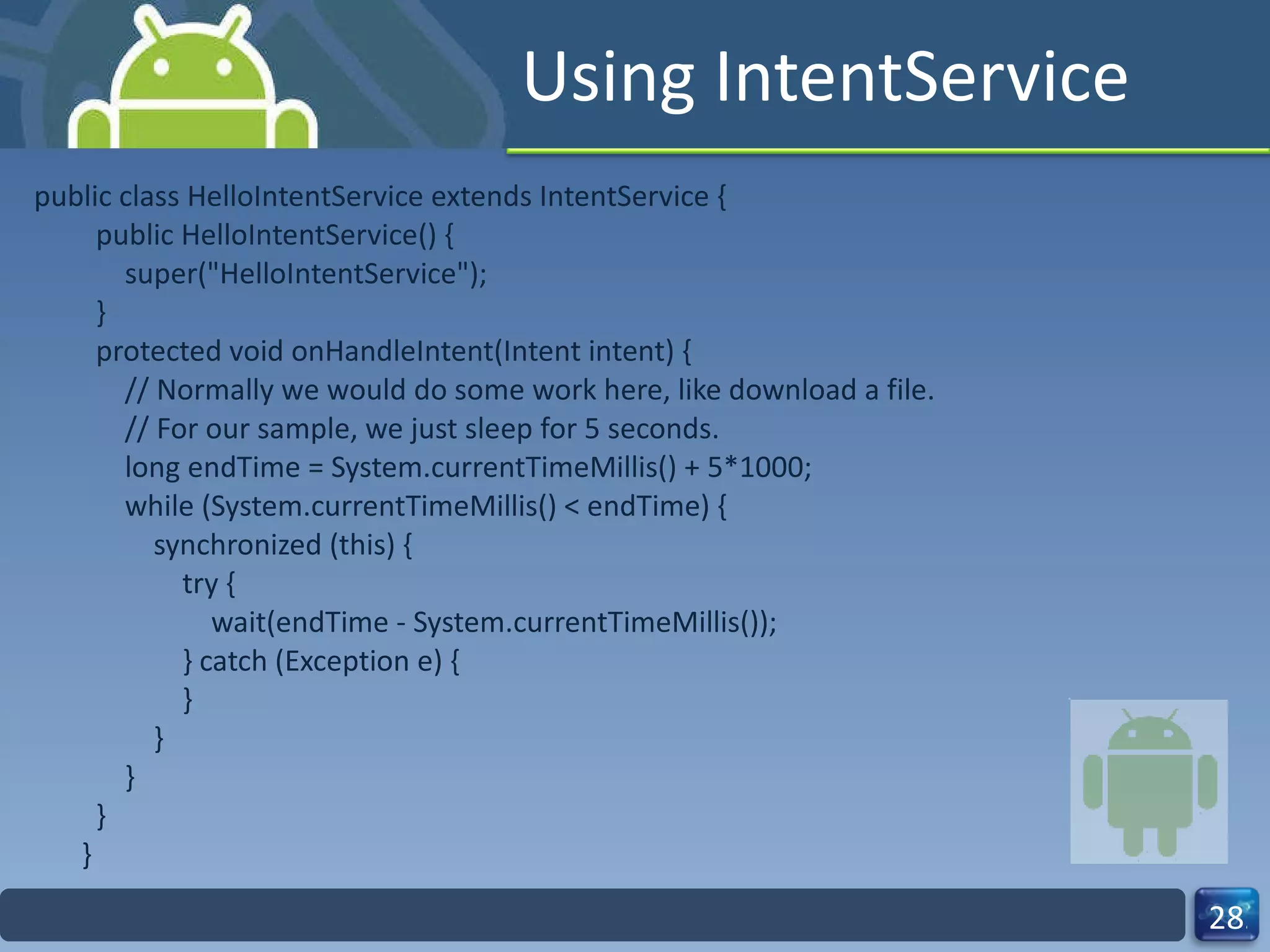 Using IntentService

public class HelloIntentService extends IntentService {
public HelloIntentService() {
super("HelloIntentService");
}
protected void onHandleIntent(Intent intent) {
// Normally we would do some work here, like download a file.
// For our sample, we just sleep for 5 seconds.
long endTime = System.currentTimeMillis() + 5*1000;
while (System.currentTimeMillis() < endTime) {
synchronized (this) {
try {
wait(endTime - System.currentTimeMillis());
} catch (Exception e) {
}
}
}
}
}

28